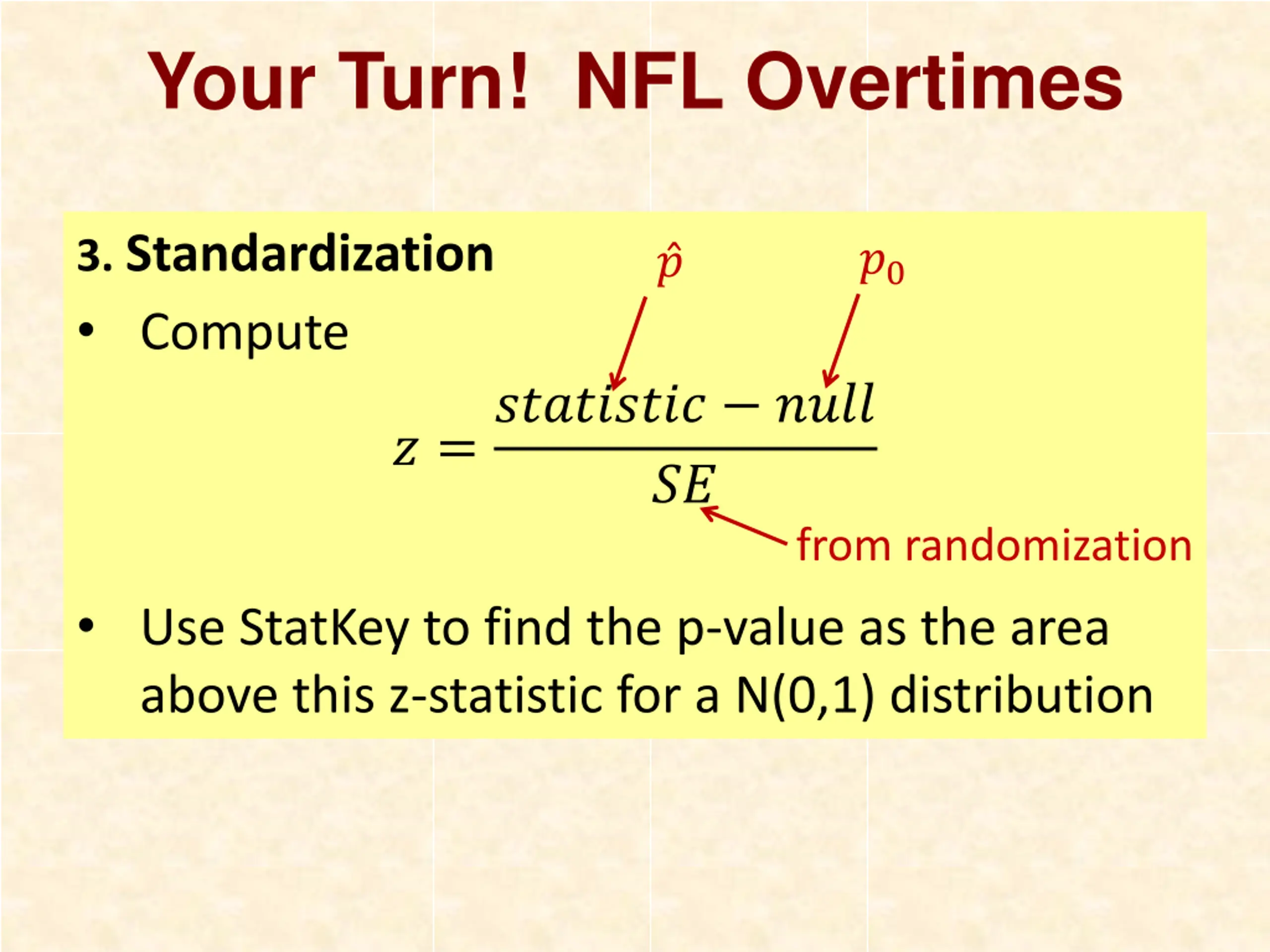 Your Turn! NFL Overtimes

3. Standardization

$\hat{p}$ $p_0$

• Compute

$z = \frac{statistic - null}{SE}$

from randomization

• Use StatKey to find the p-value as the area above this z-statistic for a N(0,1) distribution